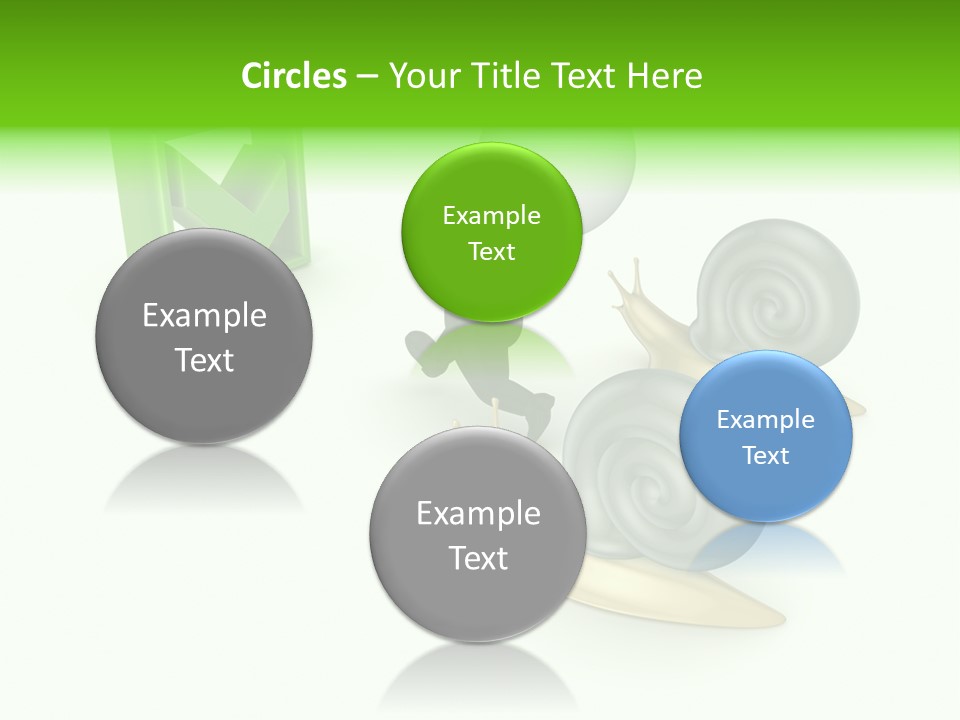 Circles – Your Title Text Here

Example Text

Example Text

Example Text

Example Text